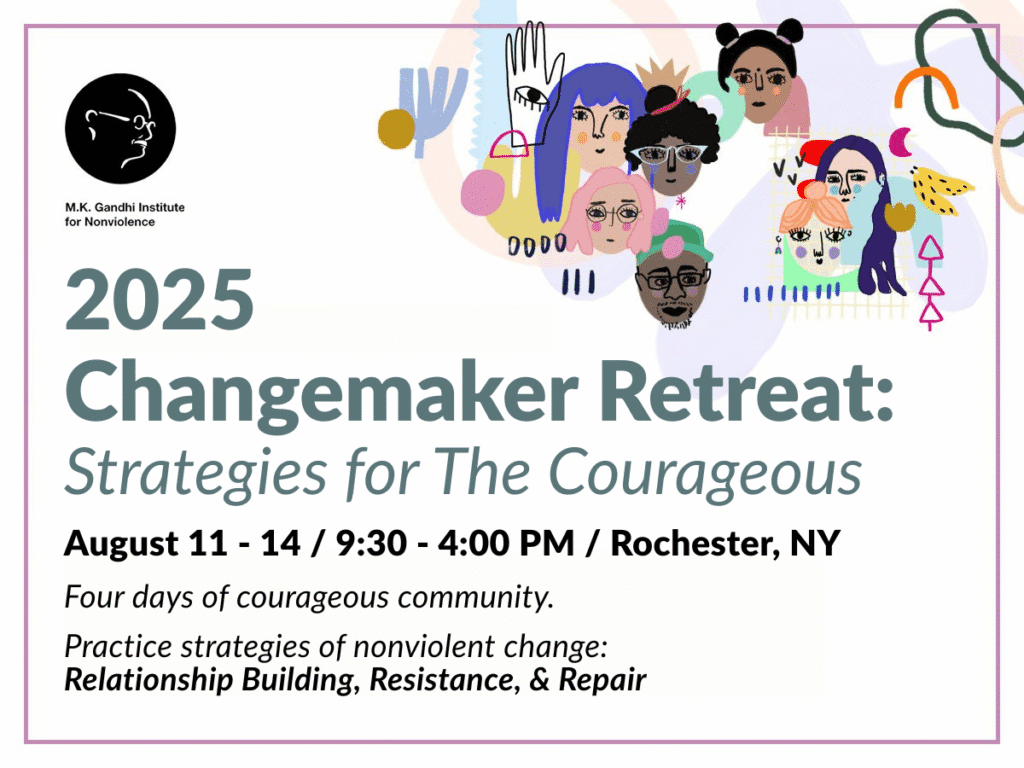 M.K. Gandhi Institute for Nonviolence

2025 Changemaker Retreat:
Strategies for The Courageous

August 11 - 14 / 9:30 - 4:00 PM / Rochester, NY

Four days of courageous community.

Practice strategies of nonviolent change:
Relationship Building, Resistance, & Repair